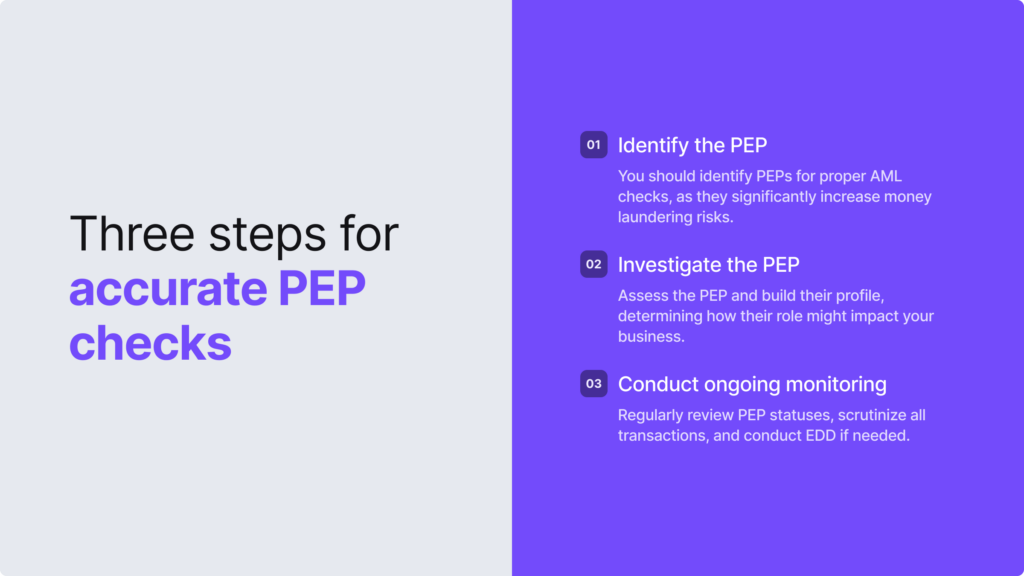 Three steps for accurate PEP checks

01 Identify the PEP

You should identify PEPs for proper AML checks, as they significantly increase money laundering risks.

02 Investigate the PEP

Assess the PEP and build their profile, determining how their role might impact your business.

03 Conduct ongoing monitoring

Regularly review PEP statuses, scrutinize all transactions, and conduct EDD if needed.